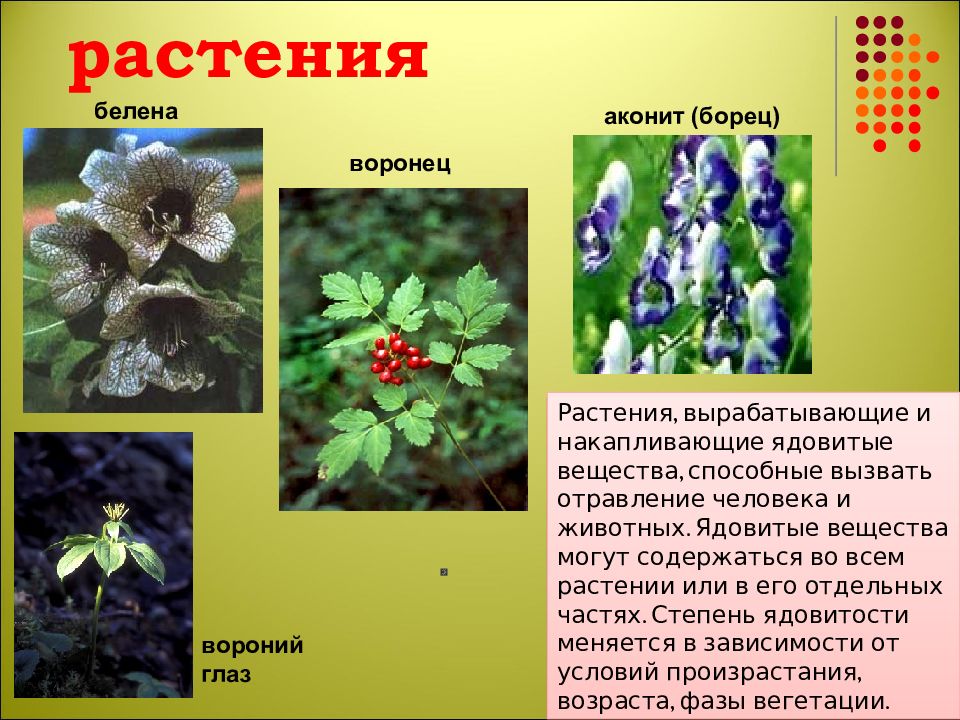 растения

белена

воронец

аконит (борец)

вороний глаз

Растения, вырабатывающие и накапливающие ядовитые вещества, способные вызвать отравление человека и животных. Ядовитые вещества могут содержаться во всем растении или в его отдельных частях. Степень ядовитости меняется в зависимости от условий произрастания, возраста, фазы вегетации.